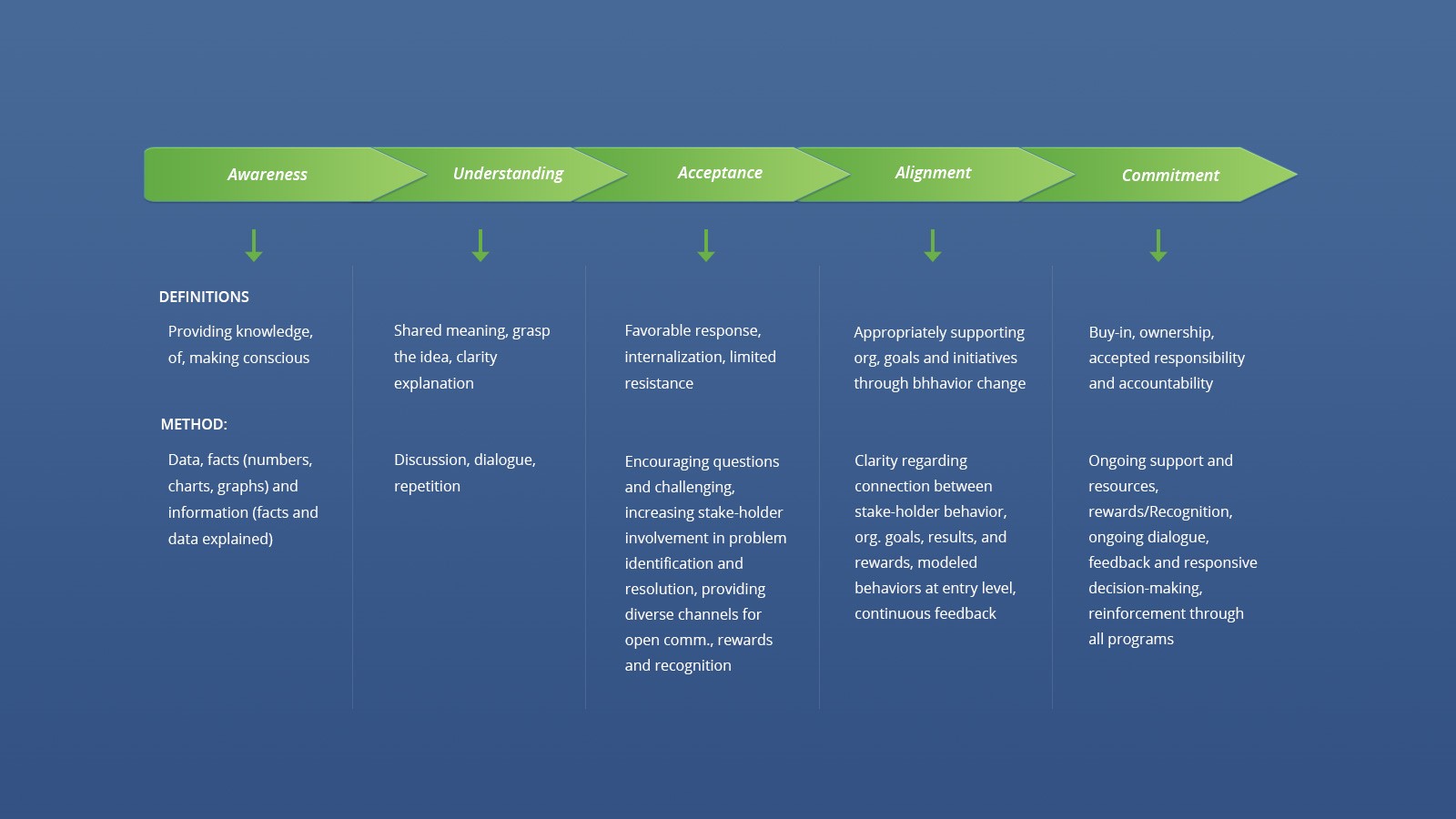 Awareness

Understanding

Acceptance

Alignment

Commitment

DEFINITIONS

Providing knowledge, of, making conscious

METHOD:

Data, facts (numbers, charts, graphs) and information (facts and data explained)

Shared meaning, grasp the idea, clarity explanation

Discussion, dialogue, repetition

Favorable response, internalization, limited resistance

Encouraging questions and challenging, increasing stake-holder involvement in problem identification and resolution, providing diverse channels for open comm., rewards and recognition

Appropriately supporting org, goals and initiatives through bhhavior change

Clarity regarding connection between stake-holder behavior, org. goals, results, and rewards, modeled behaviors at entry level, continuous feedback

Buy-in, ownership, accepted responsibility and accountability

Ongoing support and resources, rewards/Recognition, ongoing dialogue, feedback and responsive decision-making, reinforcement through all programs